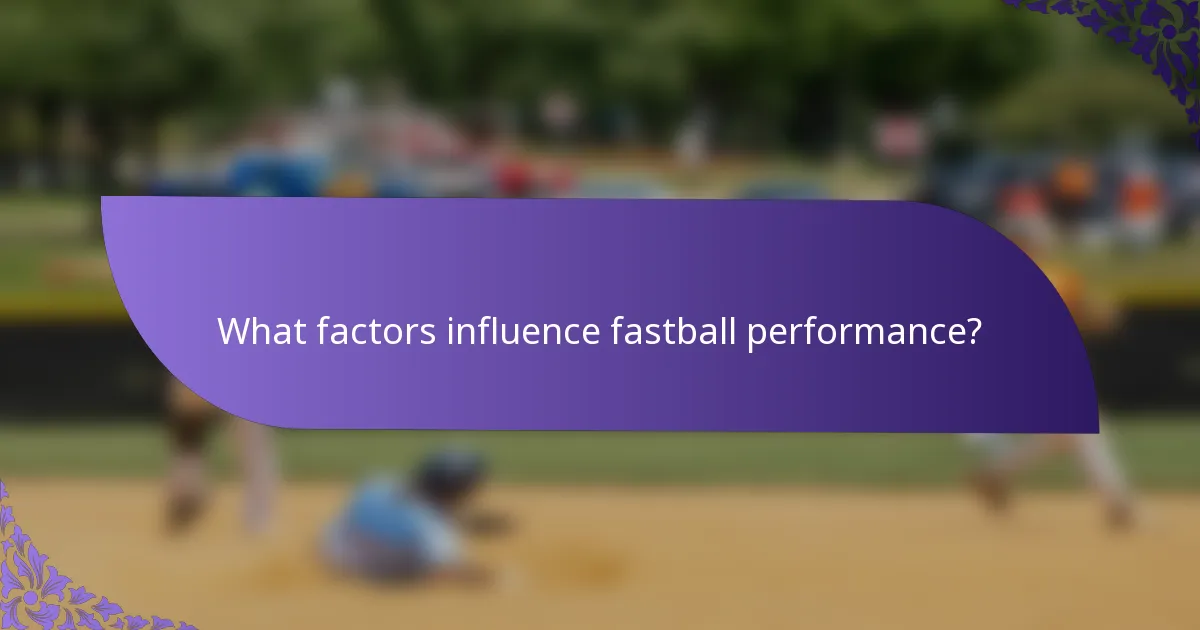 What factors influence fastball performance?